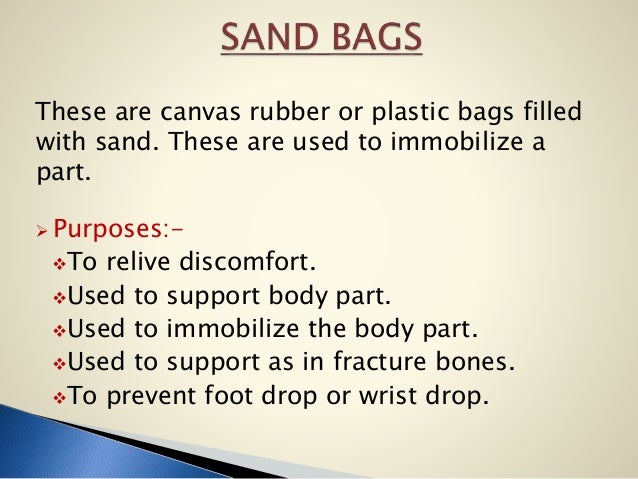 SAND BAGS

These are canvas rubber or plastic bags filled with sand. These are used to immobilize a part.

➢ Purposes:-
❖ To relive discomfort.
❖ Used to support body part.
❖ Used to immobilize the body part.
❖ Used to support as in fracture bones.
❖ To prevent foot drop or wrist drop.